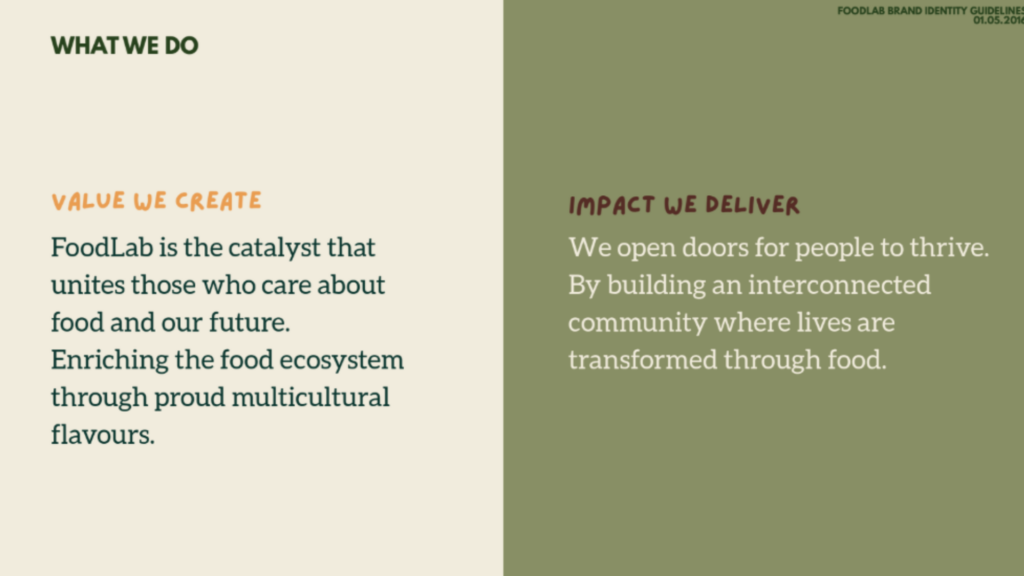 FOODLAB BRAND IDENTITY GUIDELINES
01.05.2016

WHAT WE DO

VALUE WE CREATE

FoodLab is the catalyst that unites those who care about food and our future. Enriching the food ecosystem through proud multicultural flavours.

IMPACT WE DELIVER

We open doors for people to thrive. By building an interconnected community where lives are transformed through food.